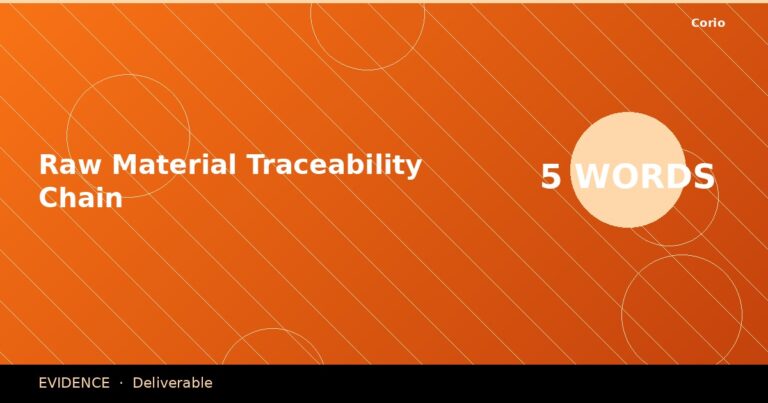 Corio

Raw Material Traceability Chain

5 WORDS

EVIDENCE · Deliverable